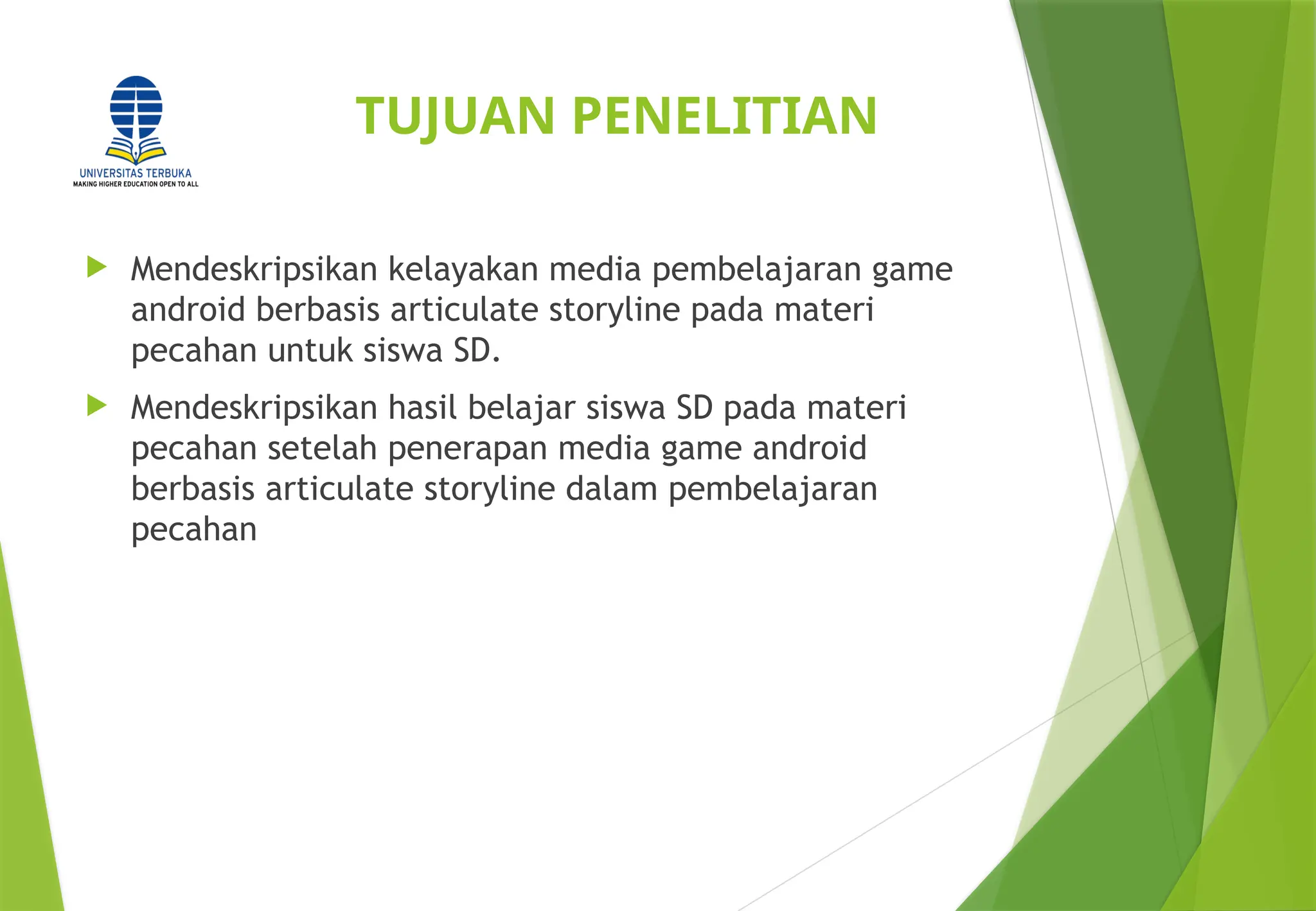 UNIVERSITAS TERBUKA
MAKING HIGHER EDUCATION OPEN TO ALL

TUJUAN PENELITIAN

Mendeskripsikan kelayakan media pembelajaran game android berbasis articulate storyline pada materi pecahan untuk siswa SD.

Mendeskripsikan hasil belajar siswa SD pada materi pecahan setelah penerapan media game android berbasis articulate storyline dalam pembelajaran pecahan